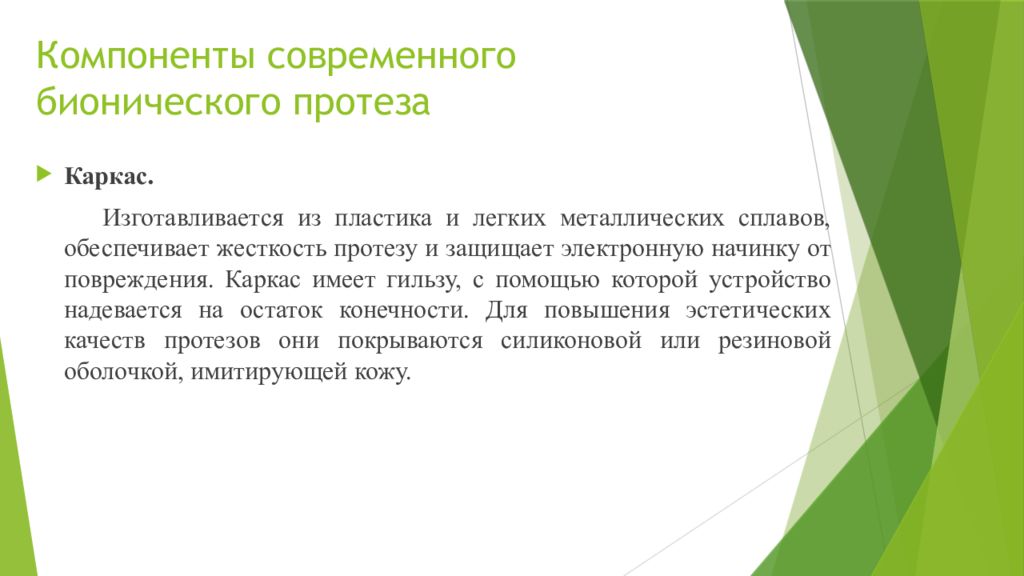 Компоненты современного бионического протеза

Каркас.

Изготавливается из пластика и легких металлических сплавов, обеспечивает жесткость протезу и защищает электронную начинку от повреждения. Каркас имеет гильзу, с помощью которой устройство надевается на остаток конечности. Для повышения эстетических качеств протезов они покрываются силиконовой или резиновой оболочкой, имитирующей кожу.